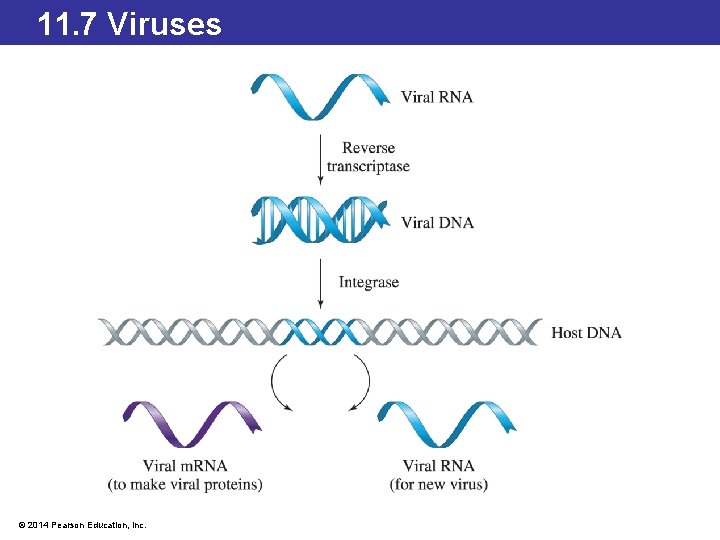 11.7 Viruses

Viral RNA

Reverse transcriptase

Viral DNA

Integrase

Host DNA

Viral mRNA (to make viral proteins)

Viral RNA (for new virus)

© 2014 Pearson Education, Inc.